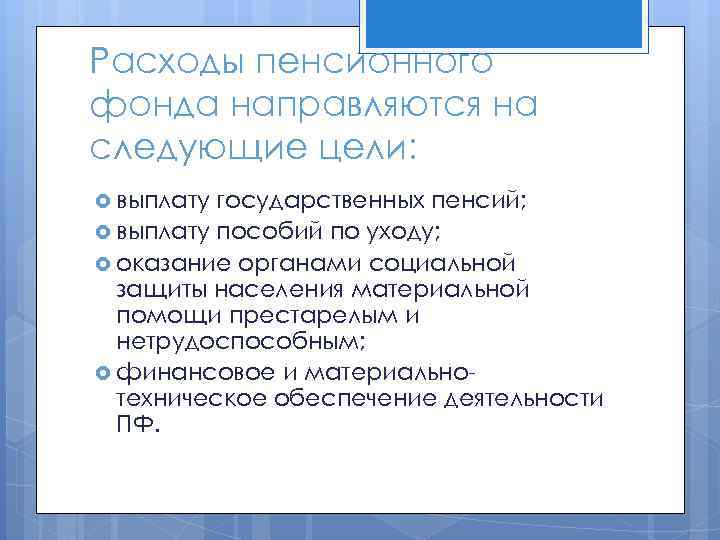 Расходы пенсионного фонда направляются на следующие цели:

выплату государственных пенсий;

выплату пособий по уходу;

оказание органами социальной защиты населения материальной помощи престарелым и нетрудоспособным;

финансовое и материально-техническое обеспечение деятельности ПФ.